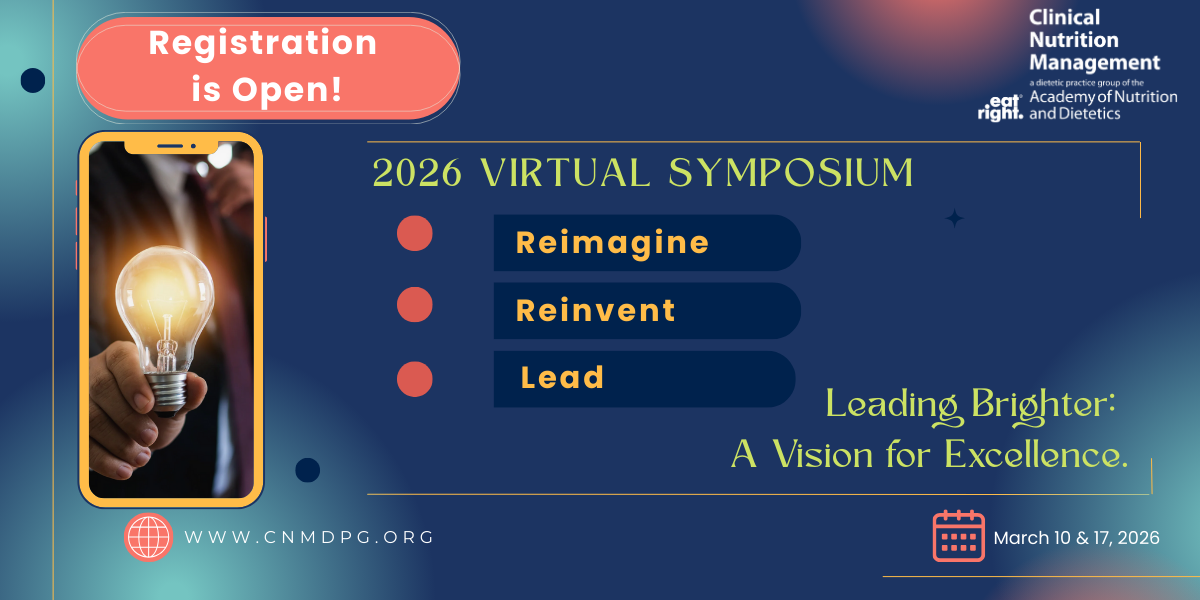 Registration is Open!

Clinical Nutrition Management
a dietetic practice group of the
eat right. Academy of Nutrition and Dietetics

2026 VIRTUAL SYMPOSIUM

Reimagine

Reinvent

Lead

Leading Brighter:
A Vision for Excellence.

WWW.CNMDPG.ORG

March 10 & 17, 2026